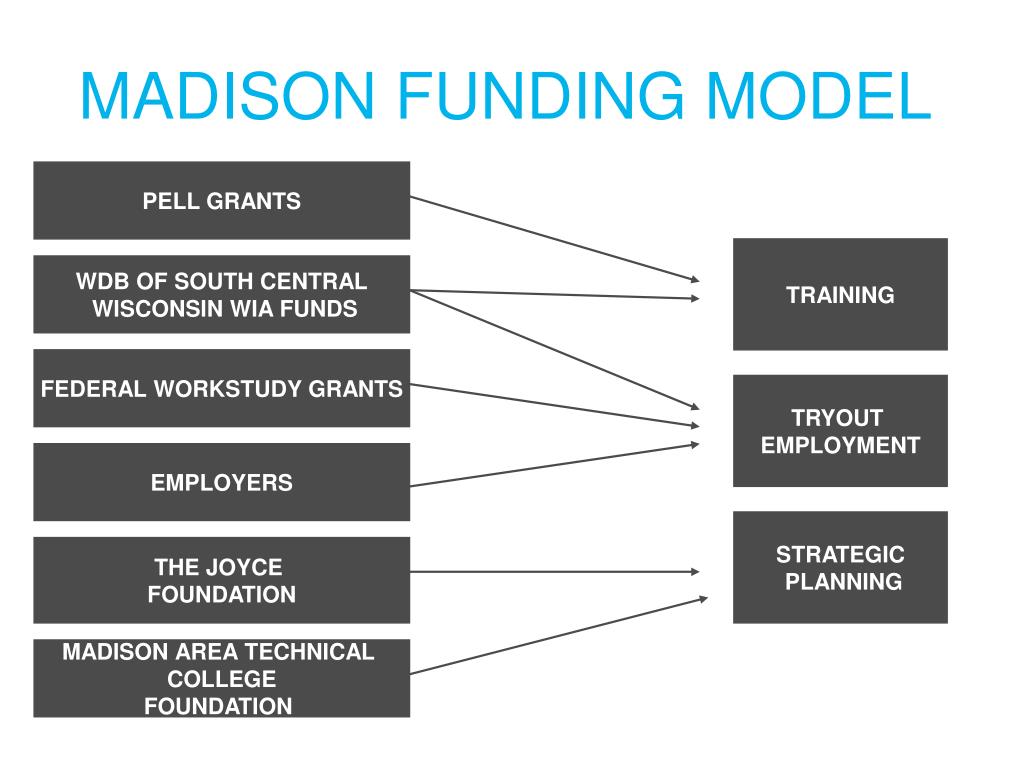 MADISON FUNDING MODEL

PELL GRANTS

WDB OF SOUTH CENTRAL WISCONSIN WIA FUNDS

FEDERAL WORKSTUDY GRANTS

EMPLOYERS

THE JOYCE FOUNDATION

MADISON AREA TECHNICAL COLLEGE FOUNDATION

TRAINING

TRYOUT EMPLOYMENT

STRATEGIC PLANNING